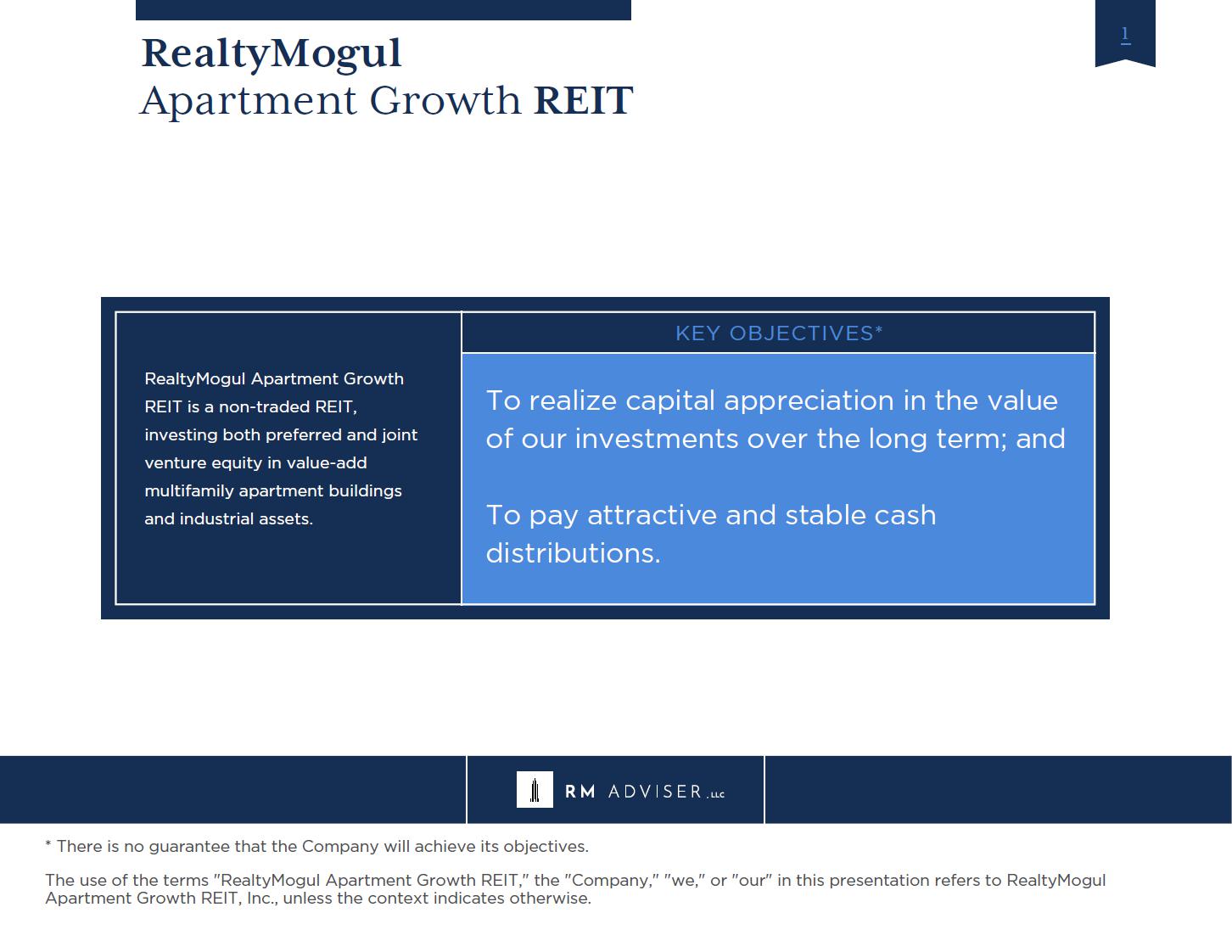 RealtyMogul
Apartment Growth REIT

1

RealtyMogul Apartment Growth REIT is a non-traded REIT, investing both preferred and joint venture equity in value-add multifamily apartment buildings and industrial assets.

KEY OBJECTIVES*

To realize capital appreciation in the value of our investments over the long term; and

To pay attractive and stable cash distributions.

RM ADVISER, LLC

* There is no guarantee that the Company will achieve its objectives.

The use of the terms "RealtyMogul Apartment Growth REIT," the "Company," "we," or "our" in this presentation refers to RealtyMogul Apartment Growth REIT, Inc., unless the context indicates otherwise.